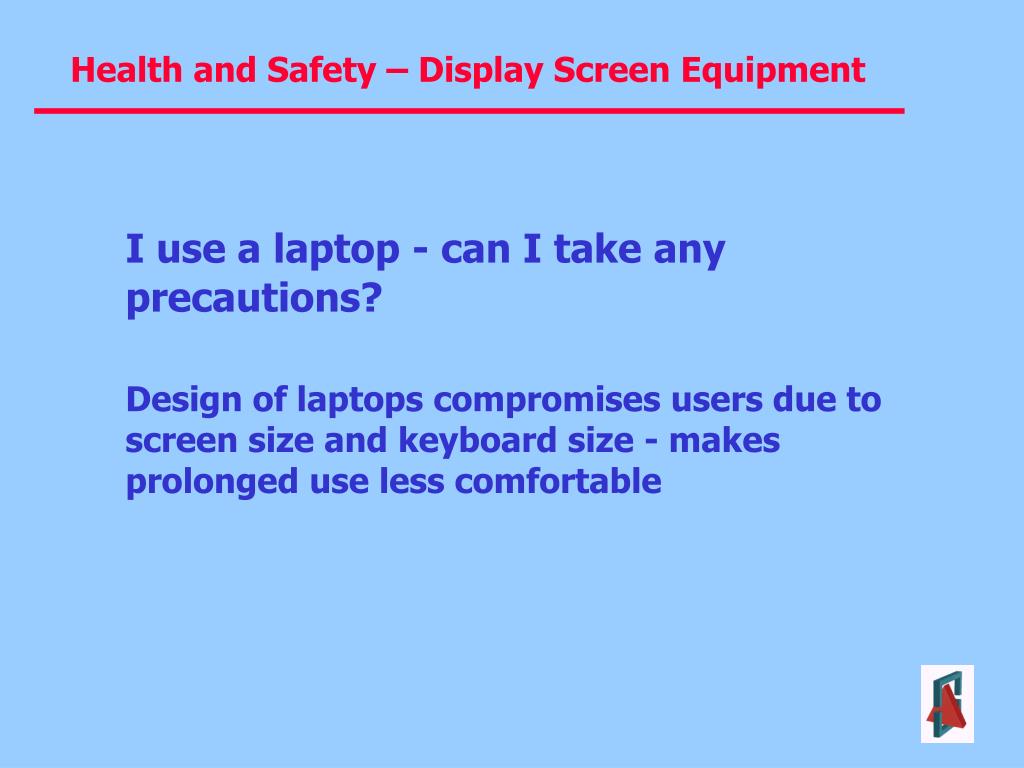 Health and Safety – Display Screen Equipment

I use a laptop - can I take any precautions?

Design of laptops compromises users due to screen size and keyboard size - makes prolonged use less comfortable